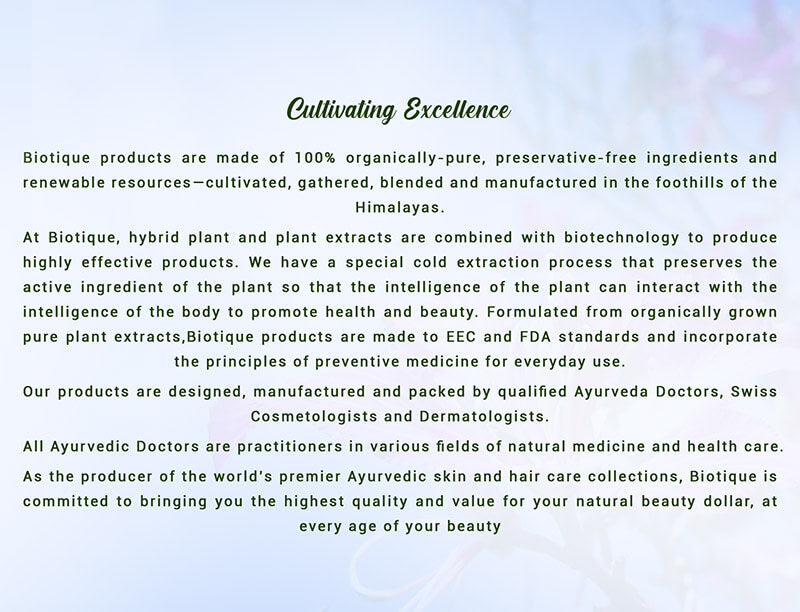 Cultivating Excellence

Biotique products are made of 100% organically-pure, preservative-free ingredients and renewable resources—cultivated, gathered, blended and manufactured in the foothills of the Himalayas.

At Biotique, hybrid plant and plant extracts are combined with biotechnology to produce highly effective products. We have a special cold extraction process that preserves the active ingredient of the plant so that the intelligence of the plant can interact with the intelligence of the body to promote health and beauty. Formulated from organically grown pure plant extracts,Biotique products are made to EEC and FDA standards and incorporate the principles of preventive medicine for everyday use.

Our products are designed, manufactured and packed by qualified Ayurveda Doctors, Swiss Cosmetologists and Dermatologists.

All Ayurvedic Doctors are practitioners in various fields of natural medicine and health care.

As the producer of the world's premier Ayurvedic skin and hair care collections, Biotique is committed to bringing you the highest quality and value for your natural beauty dollar, at every age of your beauty